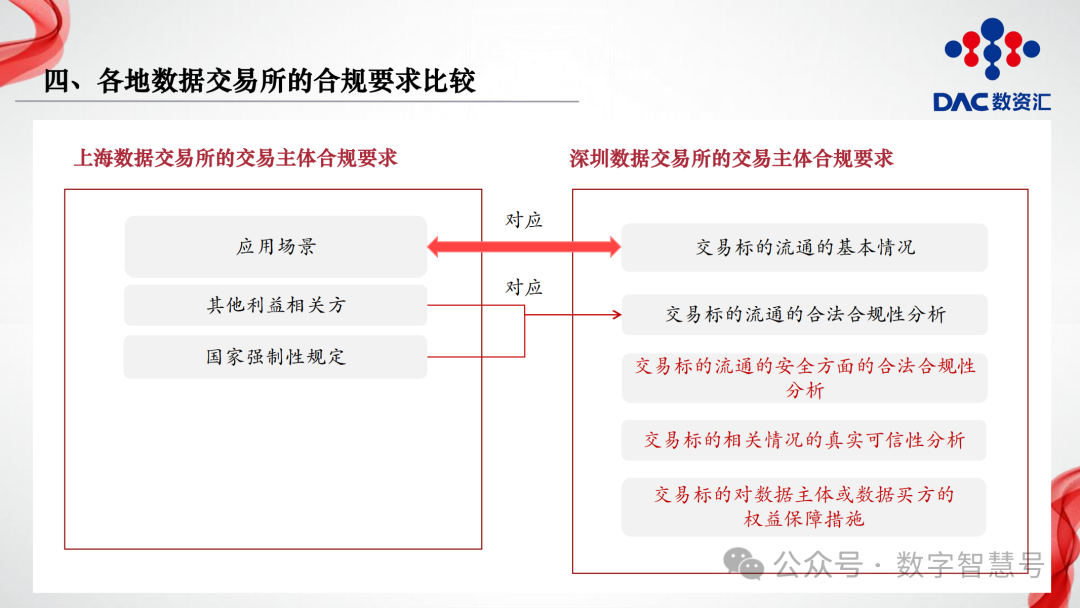 四、各地数据交易所的合规要求比较

DAC 数资汇

上海数据交易所的交易主体合规要求

应用场景

其他利益相关方

国家强制性规定

对应

对应

深圳数据交易所的交易主体合规要求

交易标的流通的基本情况

交易标的流通的合法合规性分析

交易标的流通的安全方面的合法合规性分析

交易标的相关情况的真实可信性分析

交易标的对数据主体或数据买方的权益保障措施

公众号 · 数字智慧号